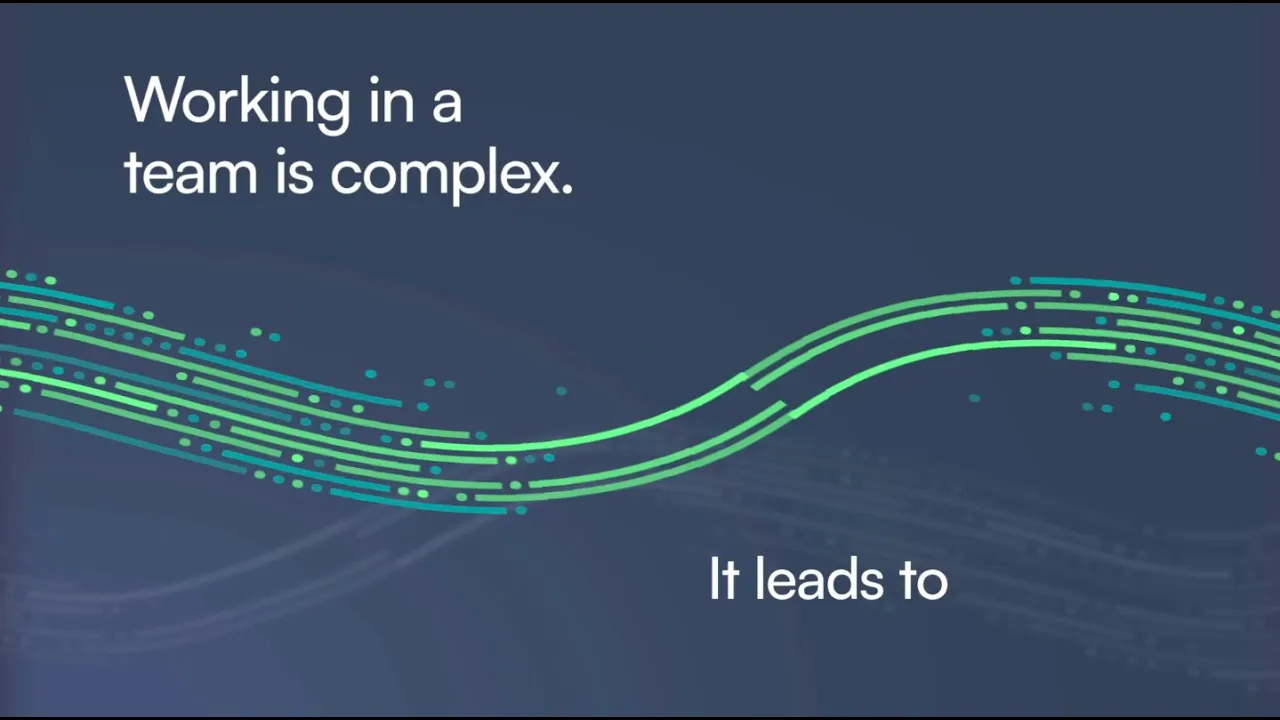 Working in a team is complex.

It leads to